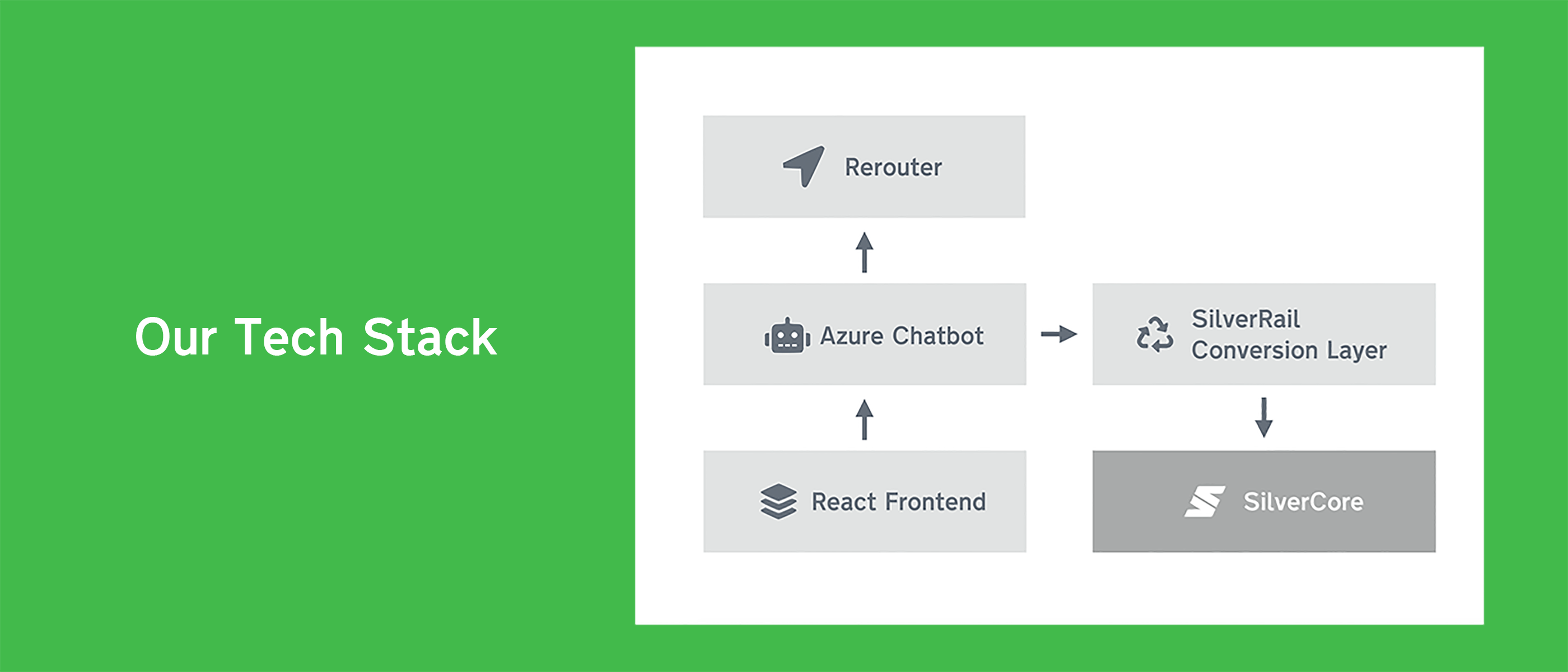 Our Tech Stack

Rerouter

Azure Chatbot

SilverRail Conversion Layer

React Frontend

SilverCore